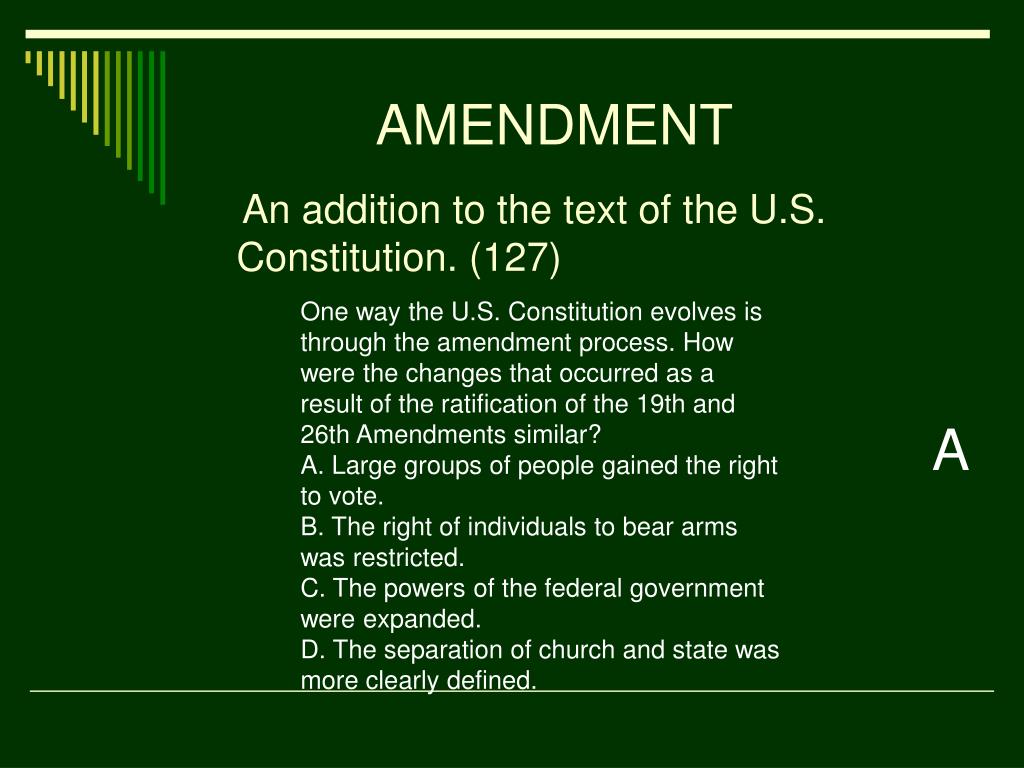 AMENDMENT

An addition to the text of the U.S. Constitution. (127)

One way the U.S. Constitution evolves is through the amendment process. How were the changes that occurred as a result of the ratification of the 19th and 26th Amendments similar?
A. Large groups of people gained the right to vote.
B. The right of individuals to bear arms was restricted.
C. The powers of the federal government were expanded.
D. The separation of church and state was more clearly defined.

A